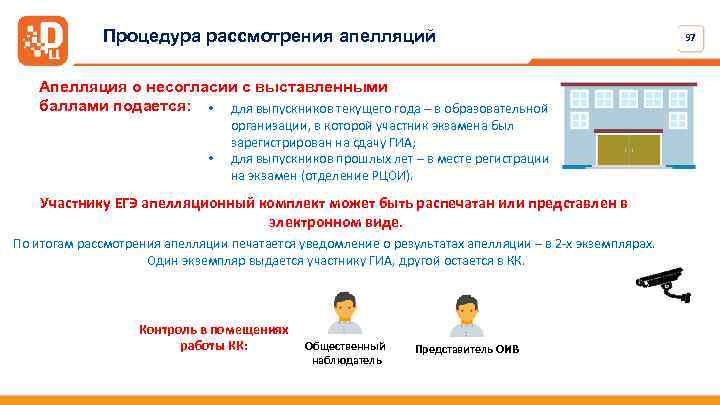 Процедура рассмотрения апелляций

97

Апелляция о несогласии с выставленными баллами подается:

• для выпускников текущего года – в образовательной организации, в которой участник экзамена был зарегистрирован на сдачу ГИА;
• для выпускников прошлых лет – в месте регистрации на экзамен (отделение РЦОИ).

Участнику ЕГЭ апелляционный комплект может быть распечатан или представлен в электронном виде.

По итогам рассмотрения апелляции печатается уведомление о результатах апелляции – в 2-х экземплярах. Один экземпляр выдается участнику ГИА, другой остается в КК.

Контроль в помещениях работы КК:

Общественный наблюдатель

Представитель ОИВ